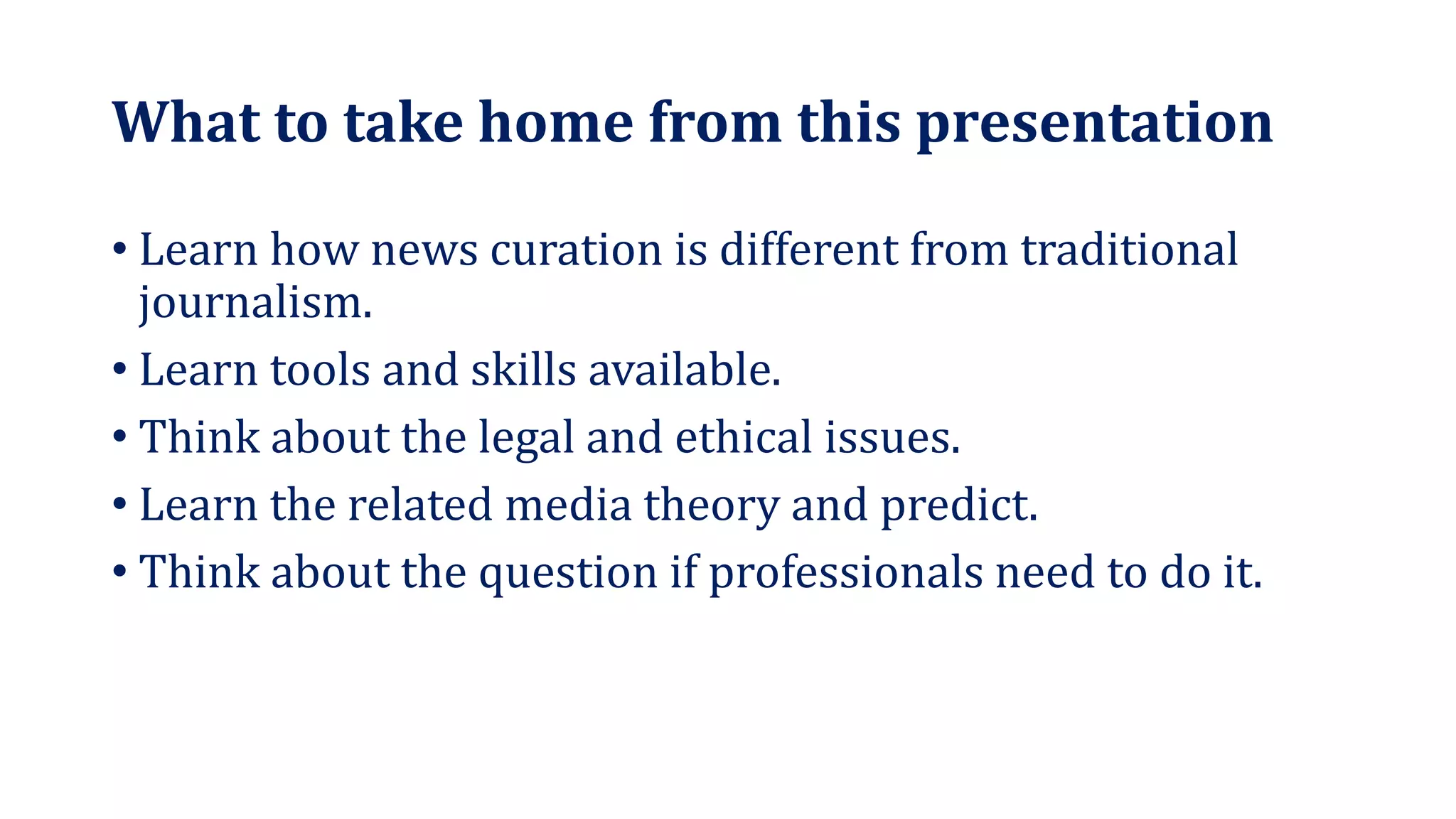 What to take home from this presentation

• Learn how news curation is different from traditional journalism.
• Learn tools and skills available.
• Think about the legal and ethical issues.
• Learn the related media theory and predict.
• Think about the question if professionals need to do it.